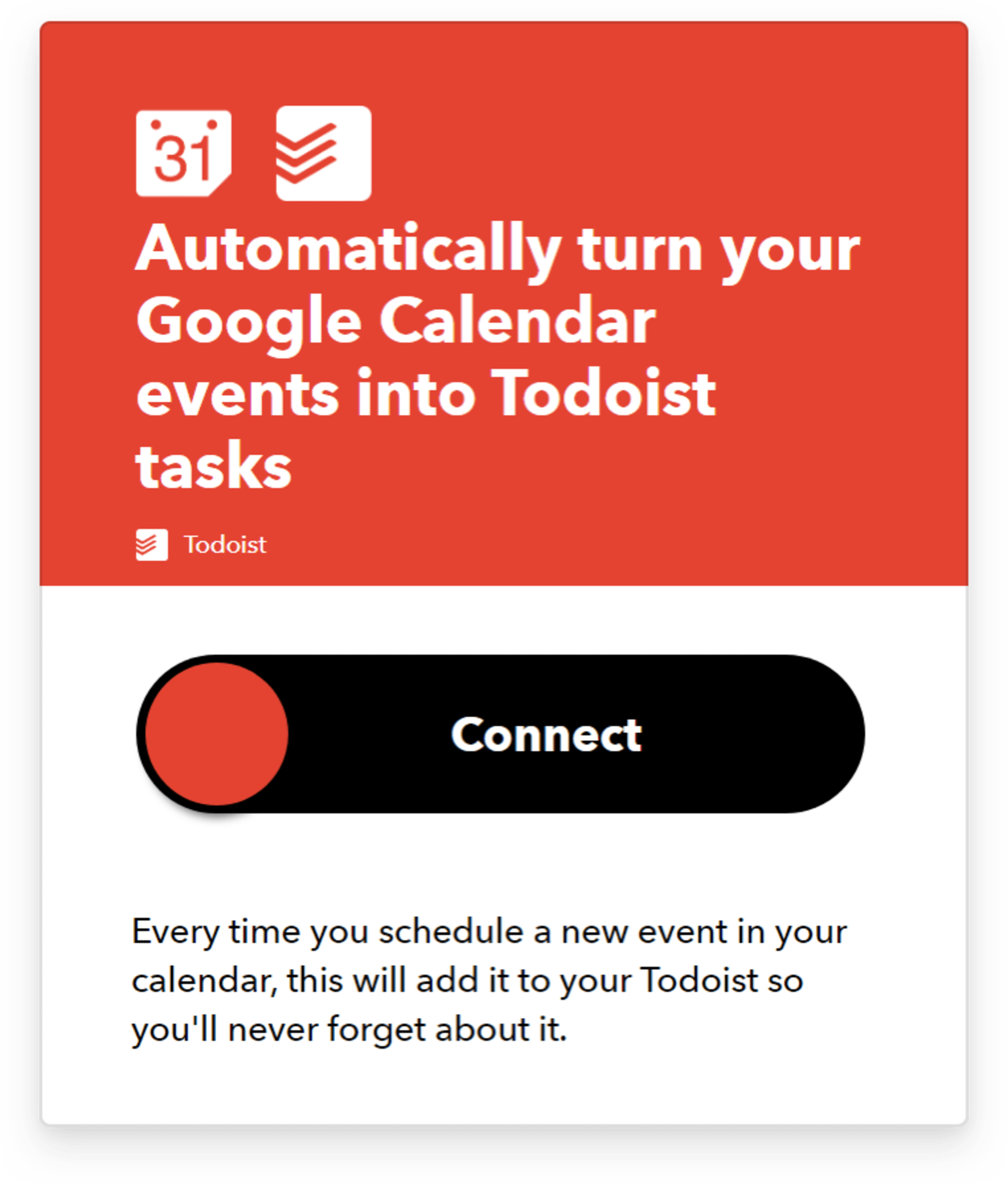 31

Automatically turn your Google Calendar events into Todoist tasks

Todoist

Connect

Every time you schedule a new event in your calendar, this will add it to your Todoist so you'll never forget about it.